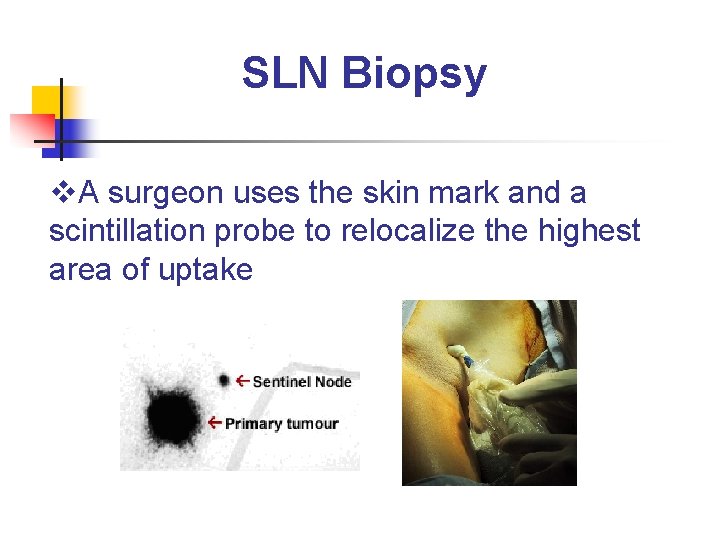 SLN Biopsy

❖A surgeon uses the skin mark and a scintillation probe to relocalize the highest area of uptake

← Sentinel Node

← Primary tumour